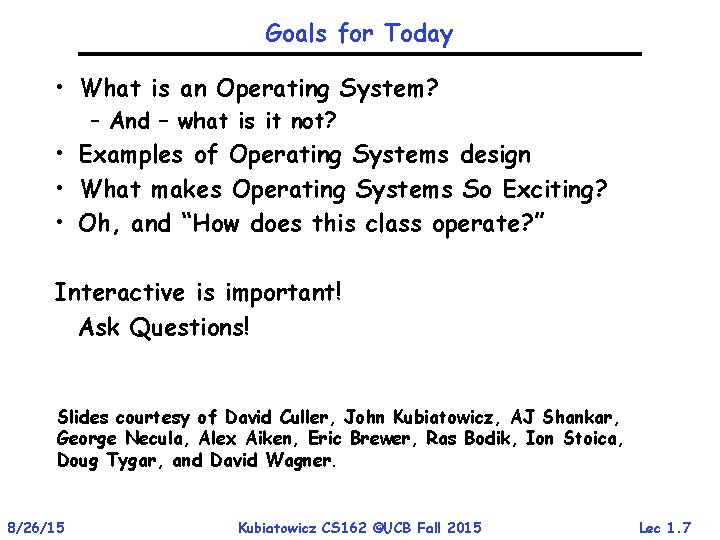 Goals for Today

• What is an Operating System?
  – And – what is it not?
• Examples of Operating Systems design
• What makes Operating Systems So Exciting?
• Oh, and "How does this class operate?"

Interactive is important!
  Ask Questions!

Slides courtesy of David Culler, John Kubiatowicz, AJ Shankar, George Necula, Alex Aiken, Eric Brewer, Ras Bodik, Ion Stoica, Doug Tygar, and David Wagner.

8/26/15 Kubiatowicz CS162 ©UCB Fall 2015 Lec 1.7